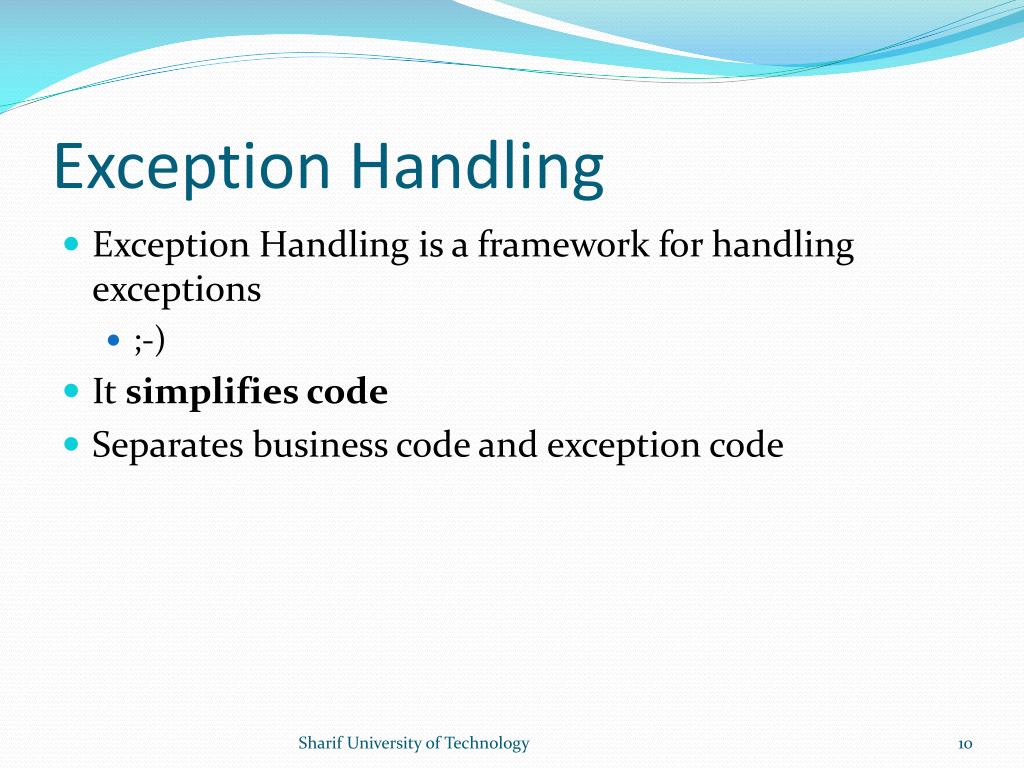 Exception Handling

- Exception Handling is a framework for handling exceptions
  - ;-)
- It **simplifies code**
- Separates business code and exception code

Sharif University of Technology

10